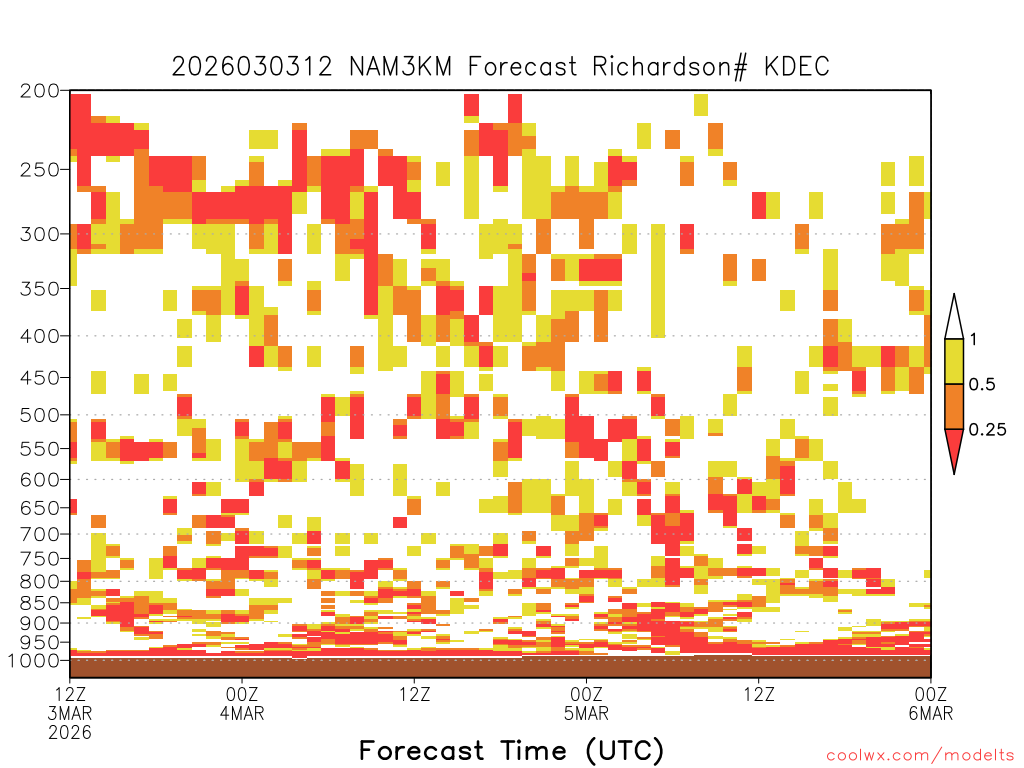 2026030312 NAM3KM Forecast Richardson# KDEC

200
250
300
350
400
450
500
550
600
650
700
750
800
850
900
950
1000

1
0.5
0.25

12Z
3MAR
2026

00Z
4MAR

12Z

00Z
5MAR

12Z

00Z
6MAR

Forecast Time (UTC)

coolwx.com/modelts